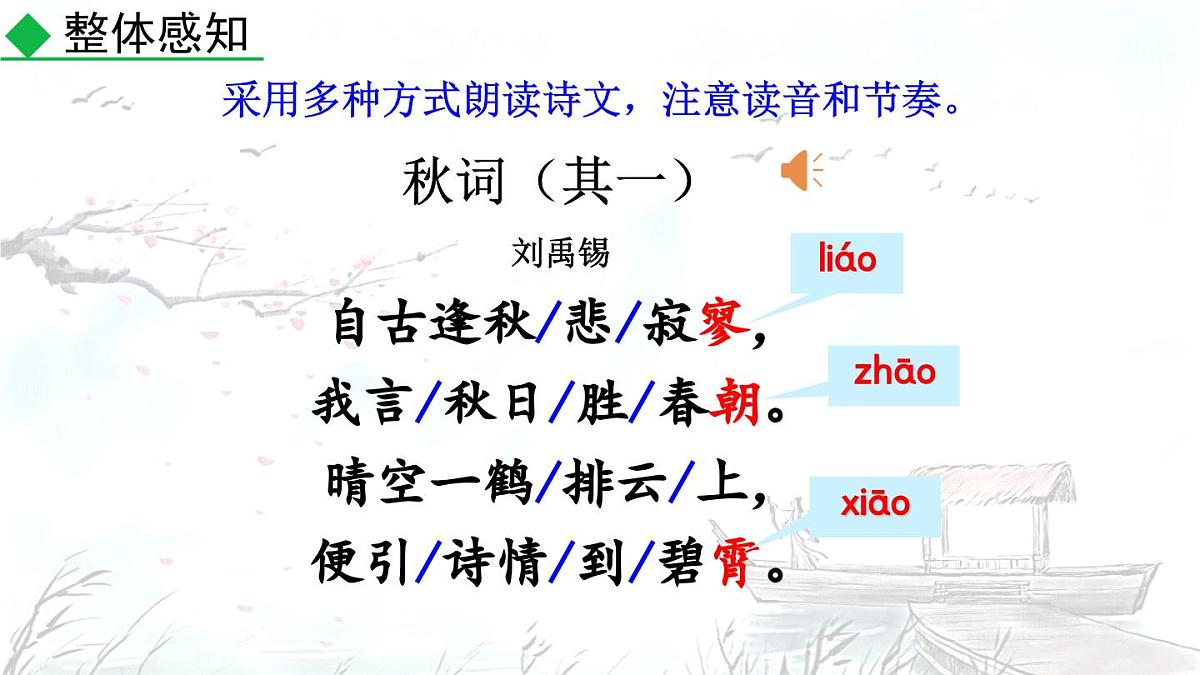 整体感知

采用多种方式朗读诗文，注意读音和节奏。

秋词（其一）

刘禹锡

liáo

自古逢秋/悲/寂寥，

zhāo

我言/秋日/胜/春朝。

晴空一鹤/排云/上，

xiāo

便引/诗情/到/碧霄。